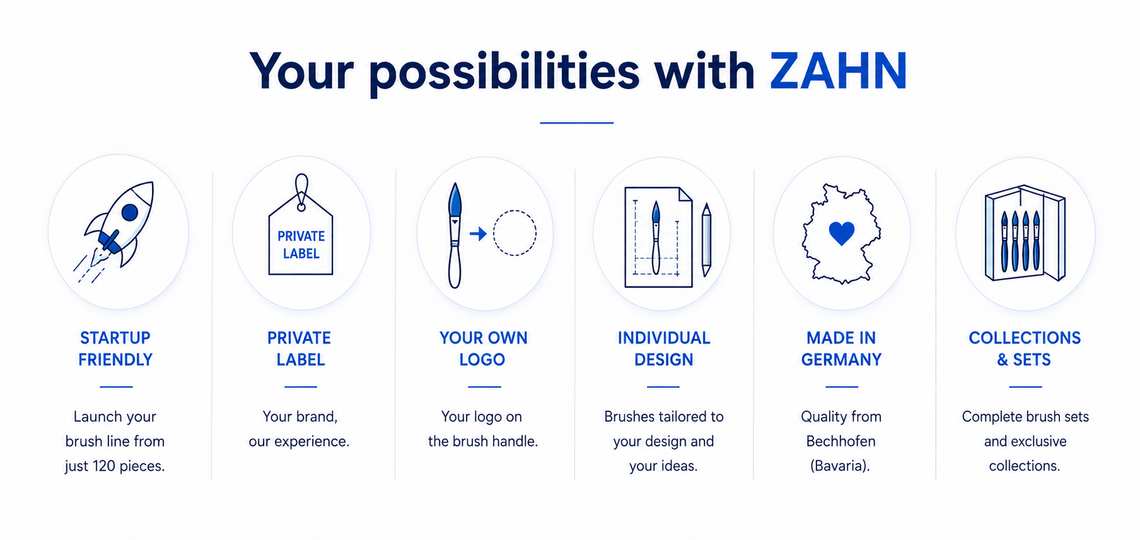 Your possibilities with ZAHN

PRIVATE LABEL

STARTUP FRIENDLY

Launch your brush line from just 120 pieces.

PRIVATE LABEL

Your brand, our experience.

YOUR OWN LOGO

Your logo on the brush handle.

INDIVIDUAL DESIGN

Brushes tailored to your design and your ideas.

MADE IN GERMANY

Quality from Bechhofen (Bavaria).

COLLECTIONS & SETS

Complete brush sets and exclusive collections.